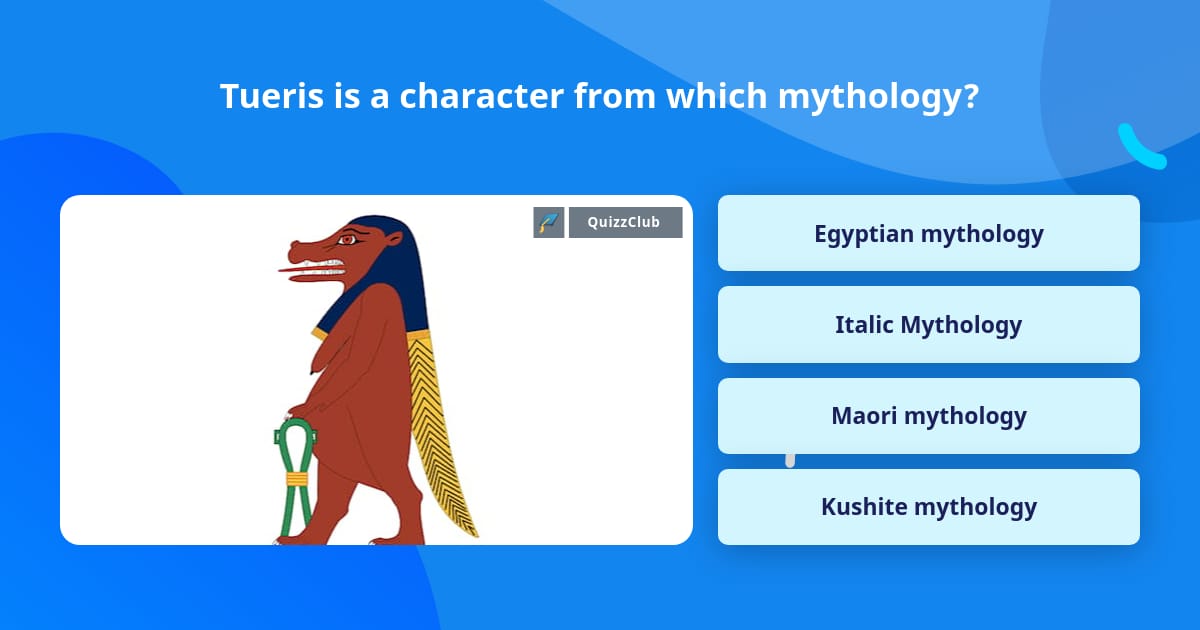 Tueris is a character from which mythology?

QuizzClub

Egyptian mythology

Italic Mythology

Maori mythology

Kushite mythology